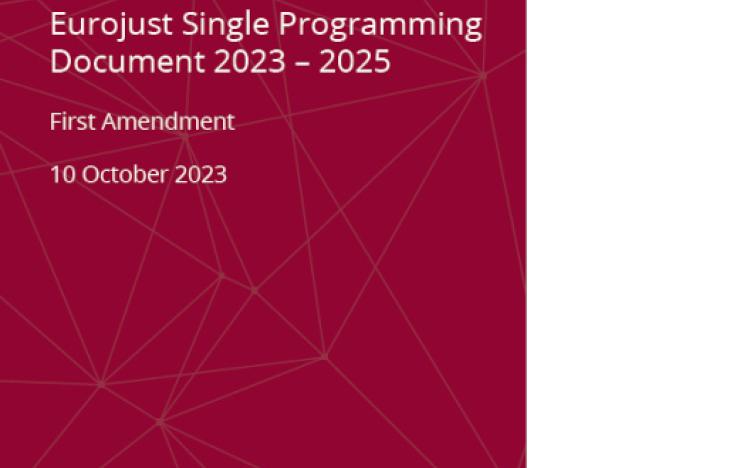 Eurojust Single Programming Document 2023 – 2025

First Amendment

10 October 2023